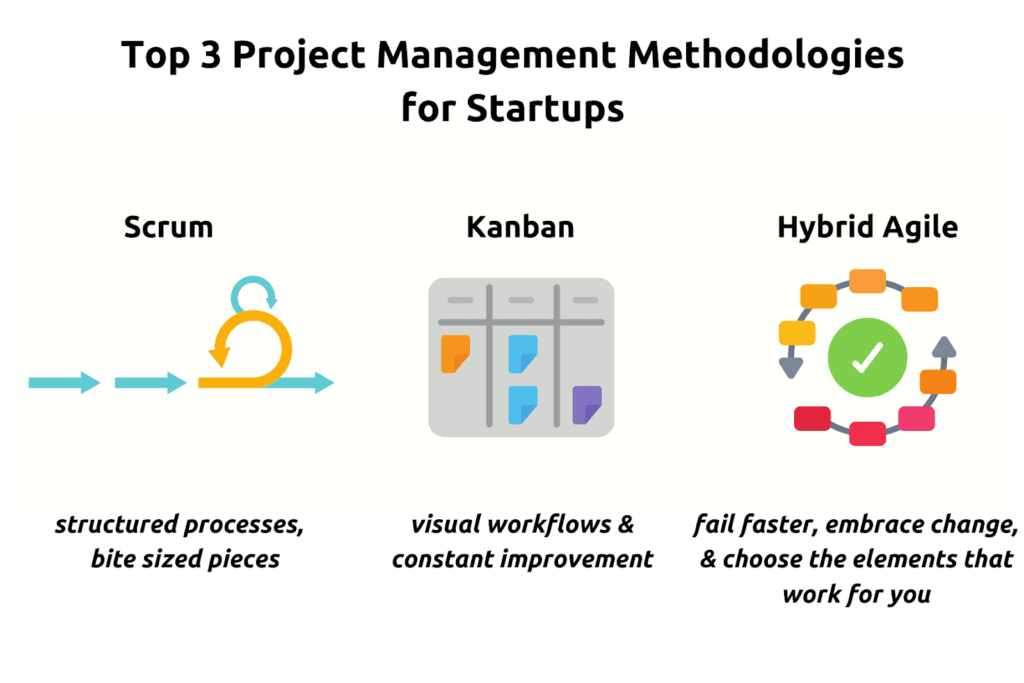 Top 3 Project Management Methodologies for Startups

Scrum

structured processes, bite sized pieces

Kanban

visual workflows & constant improvement

Hybrid Agile

fail faster, embrace change, & choose the elements that work for you